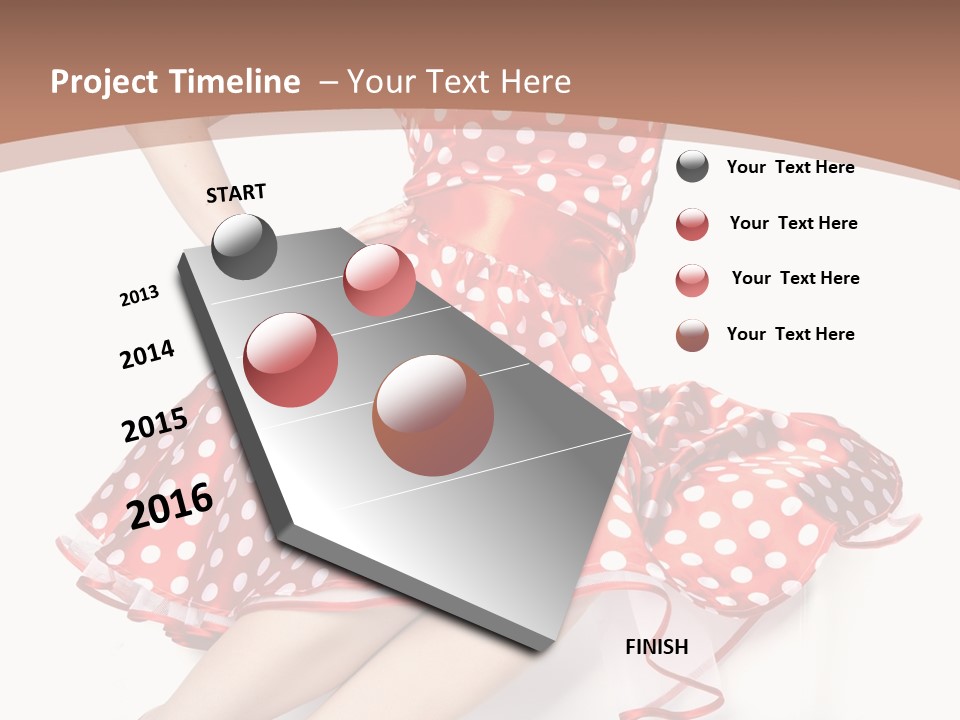 Project Timeline – Your Text Here

START

2013

2014

2015

2016

FINISH

Your Text Here

Your Text Here

Your Text Here

Your Text Here